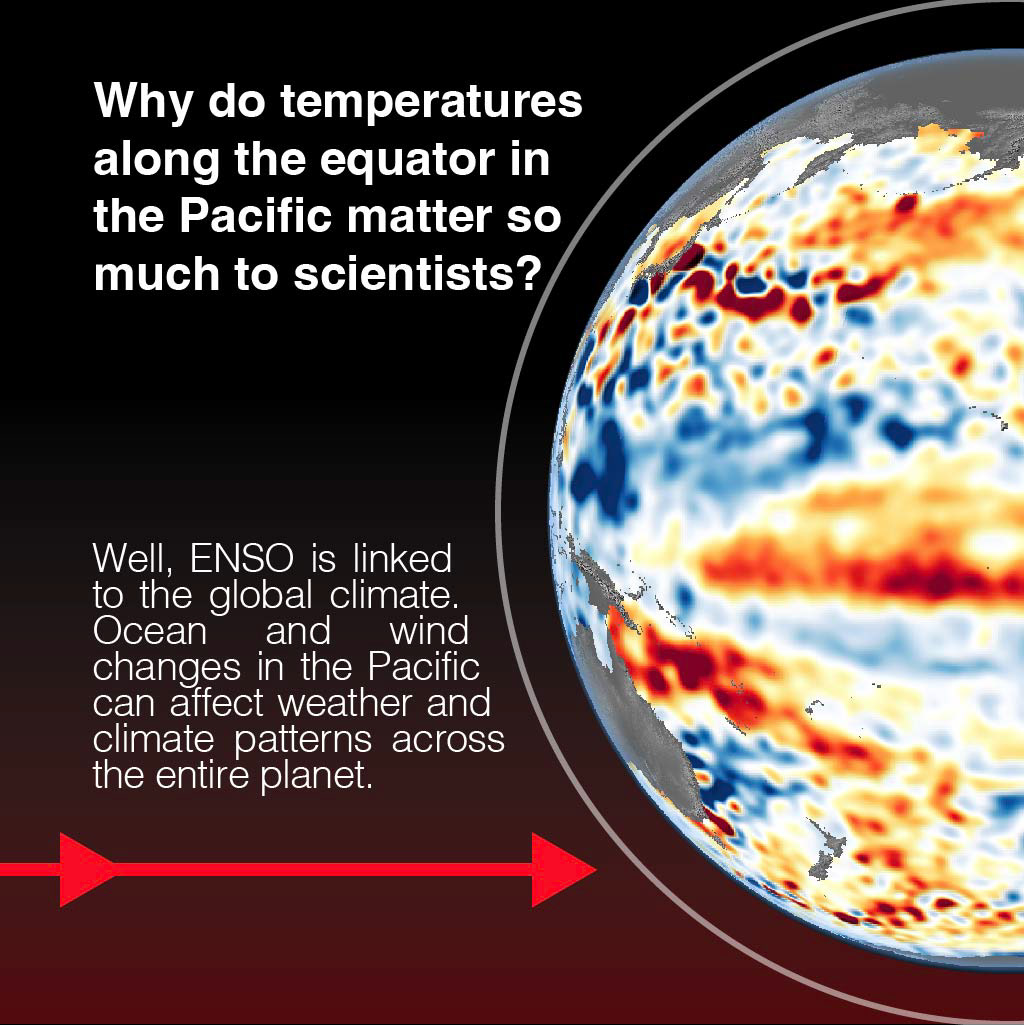 Why do temperatures along the equator in the Pacific matter so much to scientists?

Well, ENSO is linked to the global climate. Ocean and wind changes in the Pacific can affect weather and climate patterns across the entire planet.